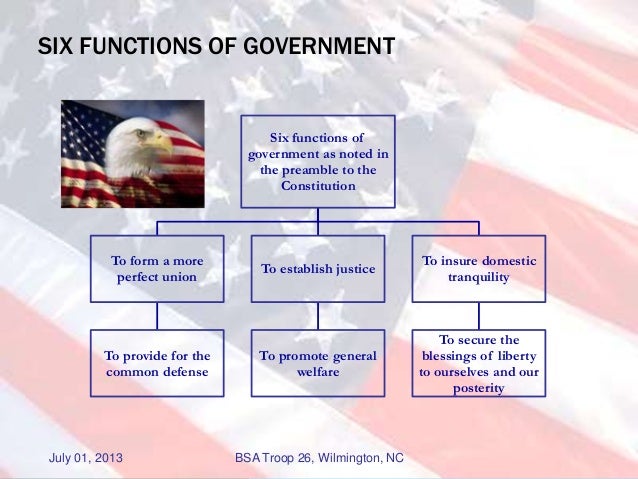 SIX FUNCTIONS OF GOVERNMENT

Six functions of government as noted in the preamble to the Constitution

To form a more perfect union

To establish justice

To insure domestic tranquility

To provide for the common defense

To promote general welfare

To secure the blessings of liberty to ourselves and our posterity

July 01, 2013

BSA Troop 26, Wilmington, NC